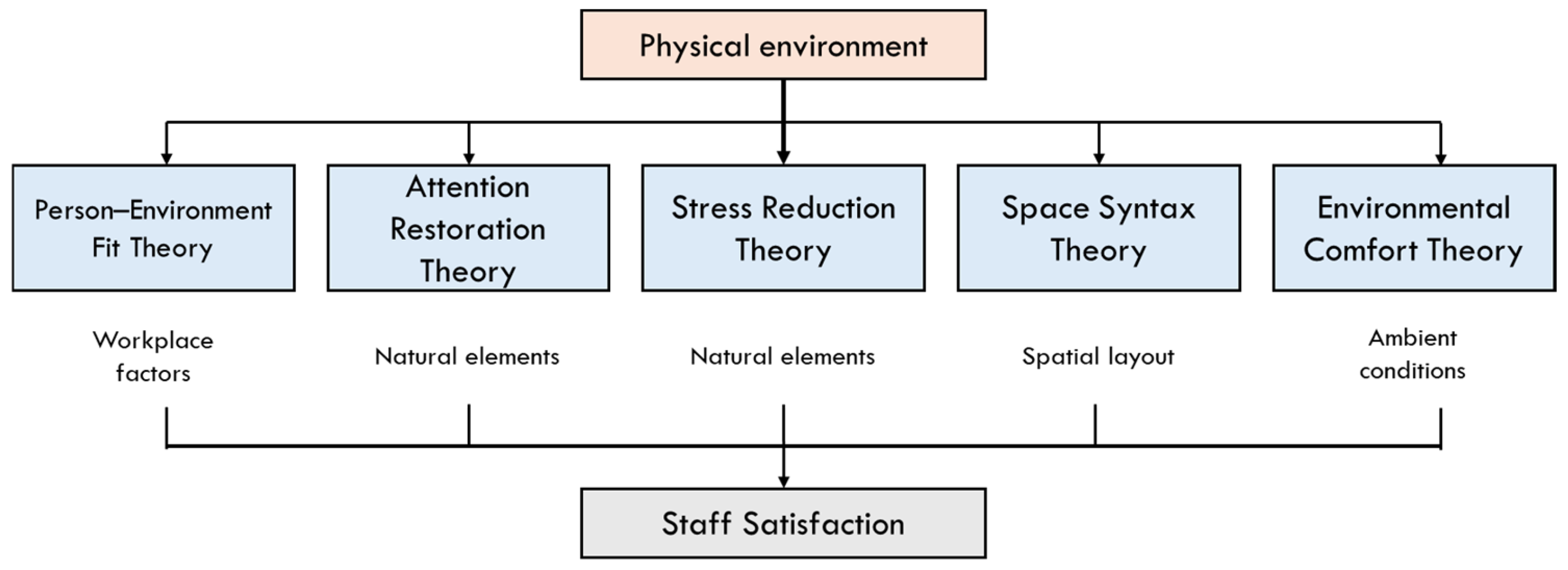 Physical environment

Person–Environment Fit Theory

Attention Restoration Theory

Stress Reduction Theory

Space Syntax Theory

Environmental Comfort Theory

Workplace factors

Natural elements

Natural elements

Spatial layout

Ambient conditions

Staff Satisfaction